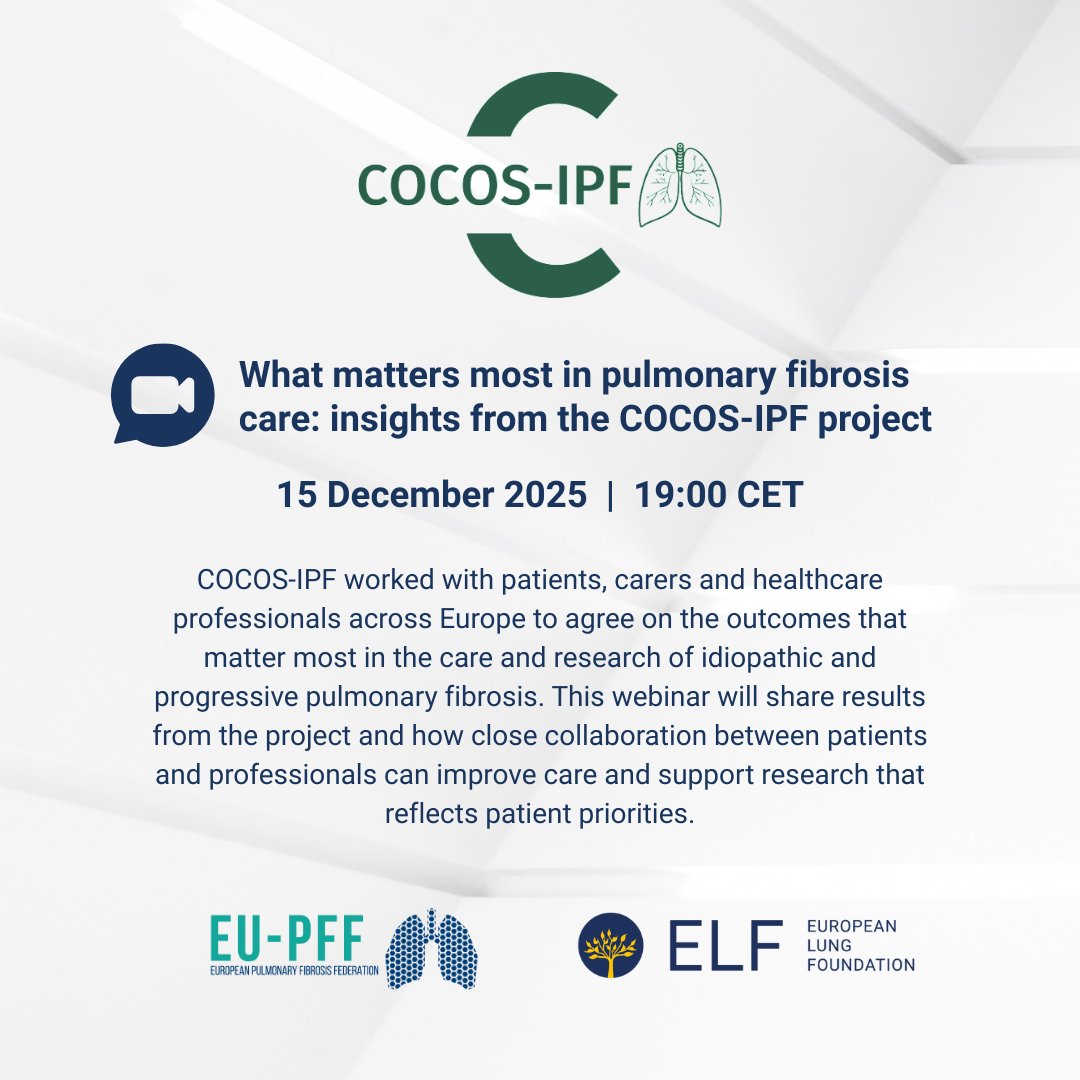 COCOS-IPF

What matters most in pulmonary fibrosis care: insights from the COCOS-IPF project

15 December 2025 | 19:00 CET

COCOS-IPF worked with patients, carers and healthcare professionals across Europe to agree on the outcomes that matter most in the care and research of idiopathic and progressive pulmonary fibrosis. This webinar will share results from the project and how close collaboration between patients and professionals can improve care and support research that reflects patient priorities.

EU-PFF
EUROPEAN PULMONARY FIBROSIS FEDERATION

ELF EUROPEAN LUNG FOUNDATION